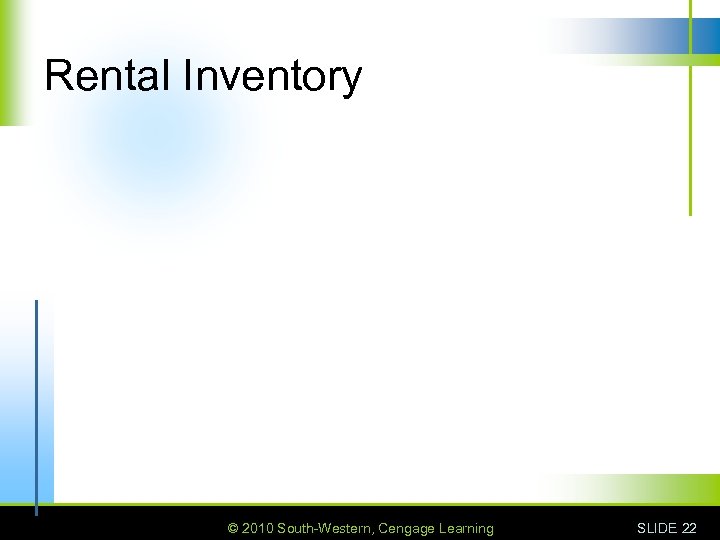 Rental Inventory

© 2010 South-Western, Cengage Learning

SLIDE 22